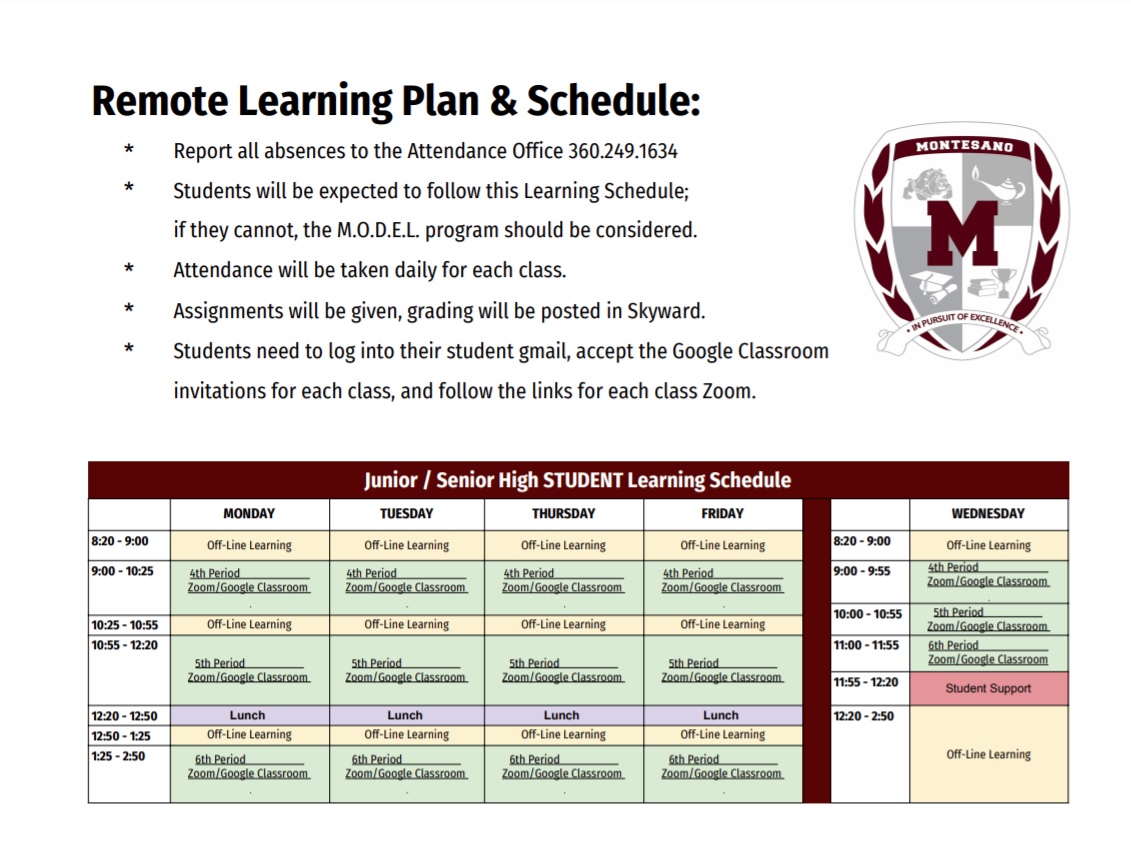 Remote Learning Plan & Schedule:

* Report all absences to the Attendance Office 360.249.1634

* Students will be expected to follow this Learning Schedule; if they cannot, the M.O.D.E.L. program should be considered.

* Attendance will be taken daily for each class.

* Assignments will be given, grading will be posted in Skyward.

* Students need to log into their student gmail, accept the Google Classroom invitations for each class, and follow the links for each class Zoom.

MONTESANO
M
IN PURSUIT OF EXCELLENCE

Junior / Senior High STUDENT Learning Schedule

| | MONDAY | TUESDAY | THURSDAY | FRIDAY |
|---|---|---|---|---|
| 8:20 - 9:00 | Off-Line Learning | Off-Line Learning | Off-Line Learning | Off-Line Learning |
| 9:00 - 10:25 | 4th Period Zoom/Google Classroom | 4th Period Zoom/Google Classroom | 4th Period Zoom/Google Classroom | 4th Period Zoom/Google Classroom |
| 10:25 - 10:55 | Off-Line Learning | Off-Line Learning | Off-Line Learning | Off-Line Learning |
| 10:55 - 12:20 | 5th Period Zoom/Google Classroom | 5th Period Zoom/Google Classroom | 5th Period Zoom/Google Classroom | 5th Period Zoom/Google Classroom |
| 12:20 - 12:50 | Lunch | Lunch | Lunch | Lunch |
| 12:50 - 1:25 | Off-Line Learning | Off-Line Learning | Off-Line Learning | Off-Line Learning |
| 1:25 - 2:50 | 6th Period Zoom/Google Classroom | 6th Period Zoom/Google Classroom | 6th Period Zoom/Google Classroom | 6th Period Zoom/Google Classroom |

| | WEDNESDAY |
|---|---|
| 8:20 - 9:00 | Off-Line Learning |
| 9:00 - 9:55 | 4th Period Zoom/Google Classroom |
| 10:00 - 10:55 | 5th Period Zoom/Google Classroom |
| 11:00 - 11:55 | 6th Period Zoom/Google Classroom |
| 11:55 - 12:20 | Student Support |
| 12:20 - 2:50 | Off-Line Learning |